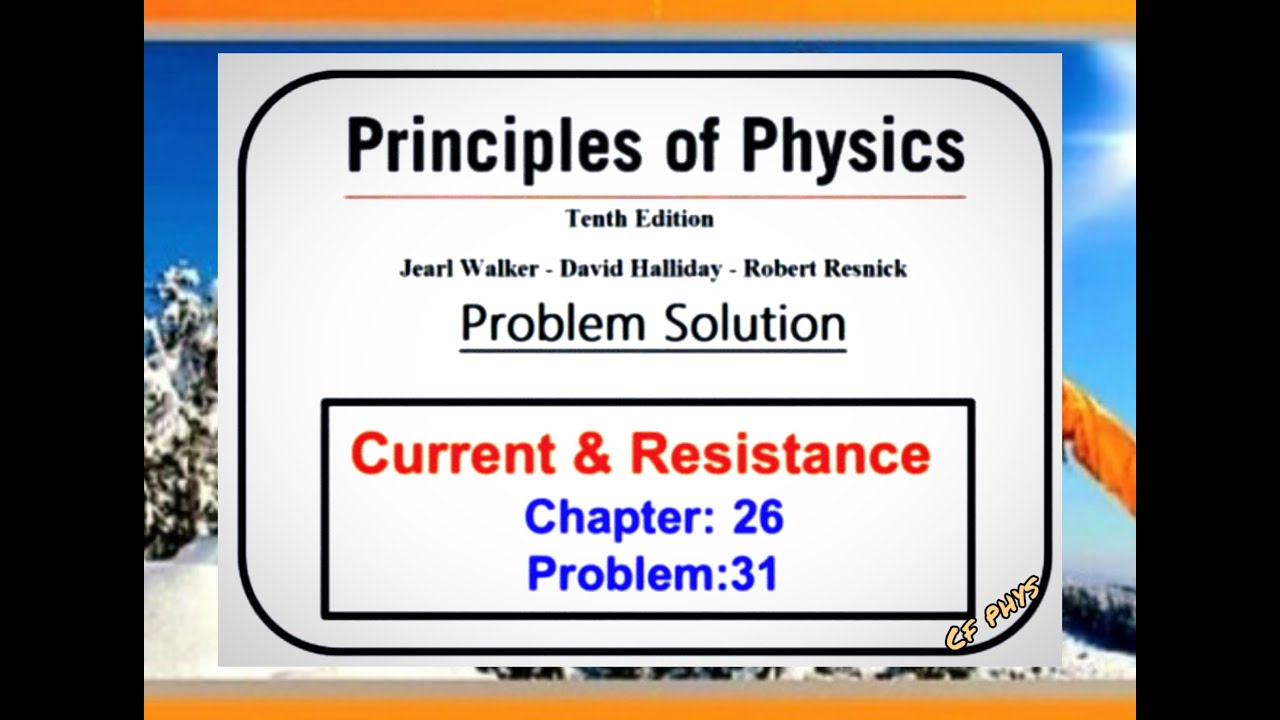 Principles of Physics

Tenth Edition

Jearl Walker - David Halliday - Robert Resnick

Problem Solution

Current & Resistance

Chapter: 26

Problem:31

CF PHYS